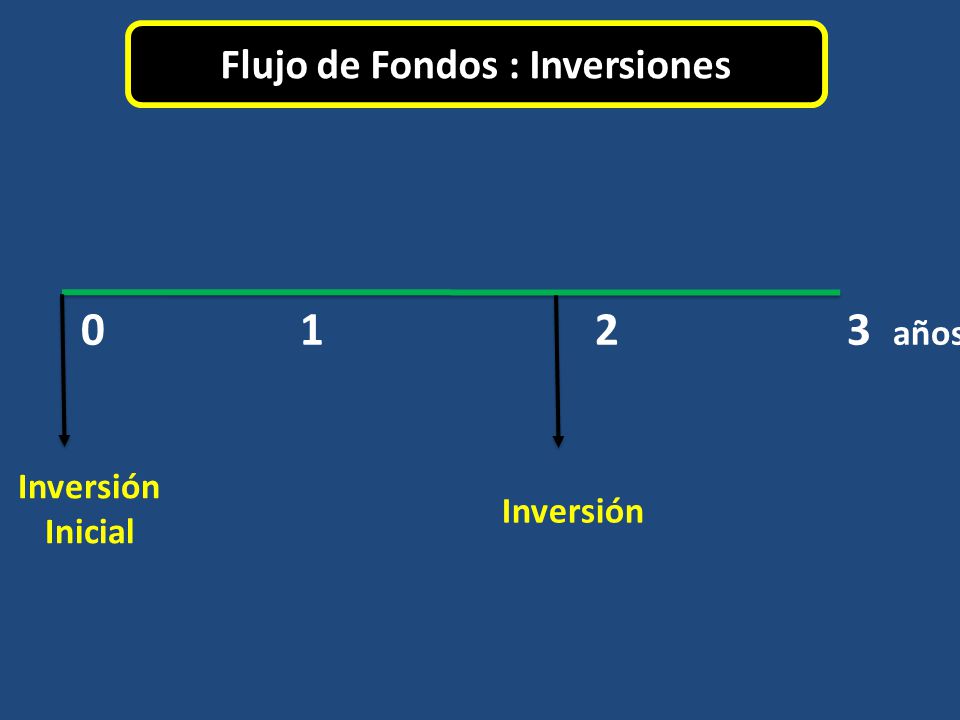 Flujo de Fondos : Inversiones

0 1 2 3 años

Inversión Inicial

Inversión